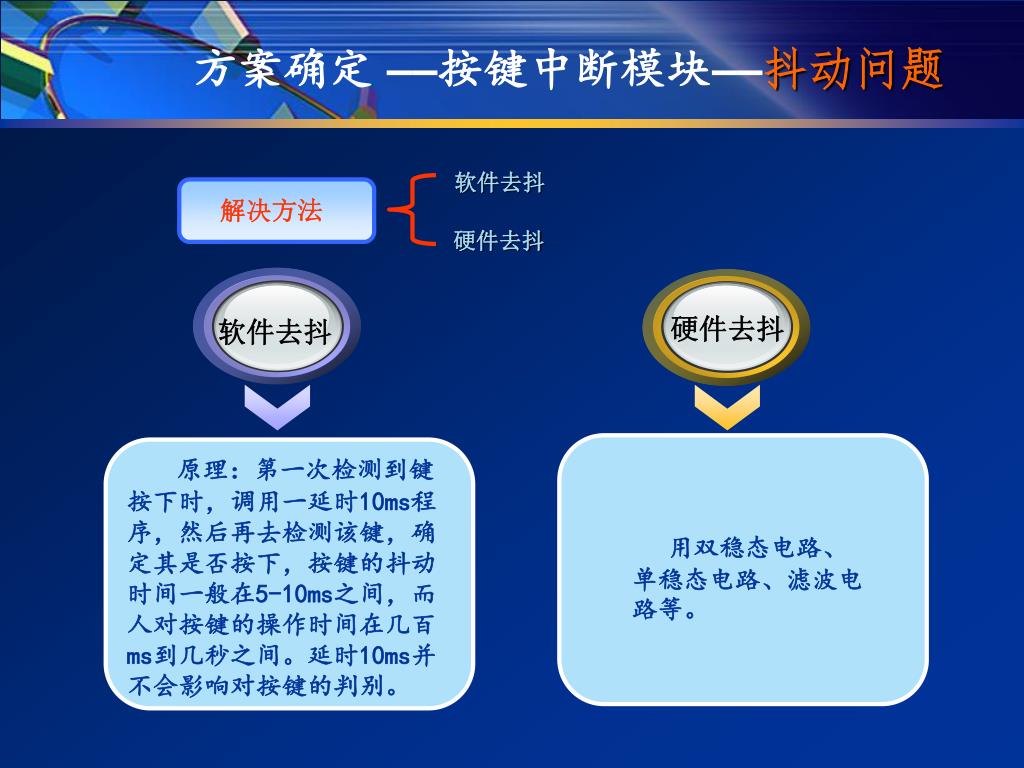 方案确定 —按键中断模块—抖动问题

解决方法

软件去抖

硬件去抖

软件去抖

硬件去抖

原理：第一次检测到键按下时，调用一延时10ms程序，然后再去检测该键，确定其是否按下，按键的抖动时间一般在5-10ms之间，而人对按键的操作时间在几百ms到几秒之间。延时10ms并不会影响对按键的判别。

用双稳态电路、单稳态电路、滤波电路等。